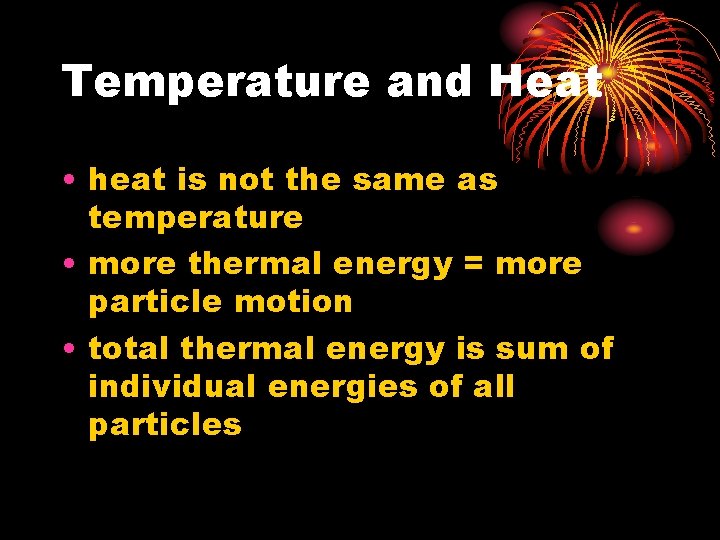 Temperature and Heat

• heat is not the same as temperature

• more thermal energy = more particle motion

• total thermal energy is sum of individual energies of all particles